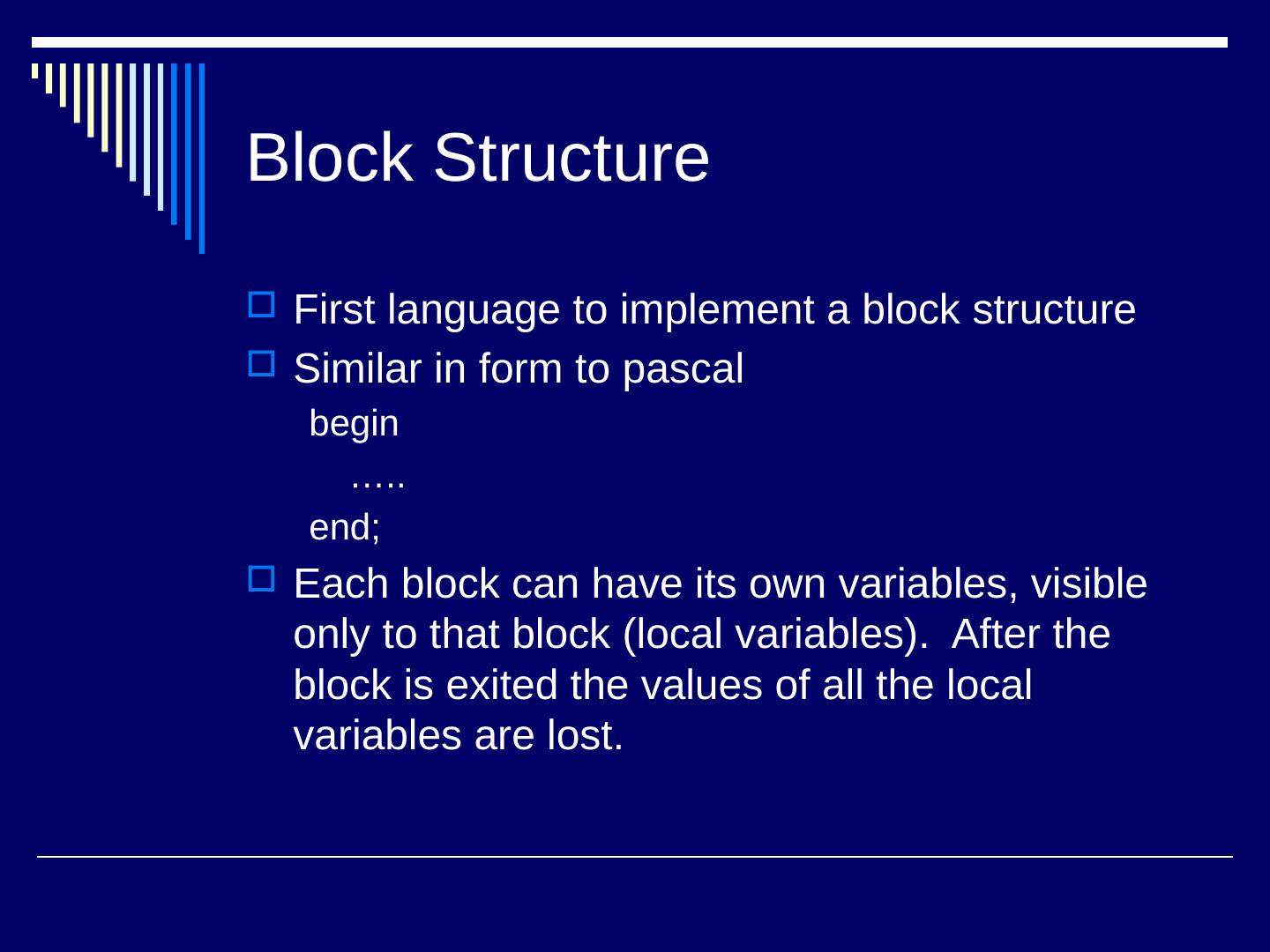 Block Structure

First language to implement a block structure

Similar in form to pascal

begin

…..

end;

Each block can have its own variables, visible only to that block (local variables). After the block is exited the values of all the local variables are lost.